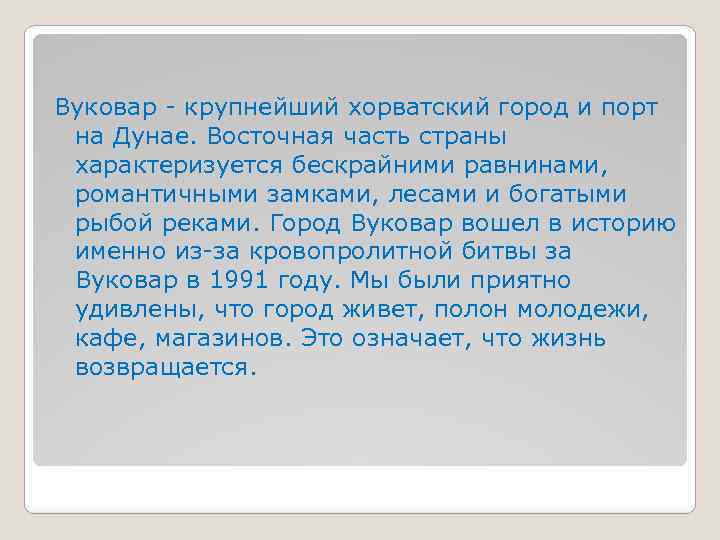 Вуковар - крупнейший хорватский город и порт на Дунае. Восточная часть страны характеризуется бескрайними равнинами, романтичными замками, лесами и богатыми рыбой реками. Город Вуковар вошел в историю именно из-за кровопролитной битвы за Вуковар в 1991 году. Мы были приятно удивлены, что город живет, полон молодежи, кафе, магазинов. Это означает, что жизнь возвращается.